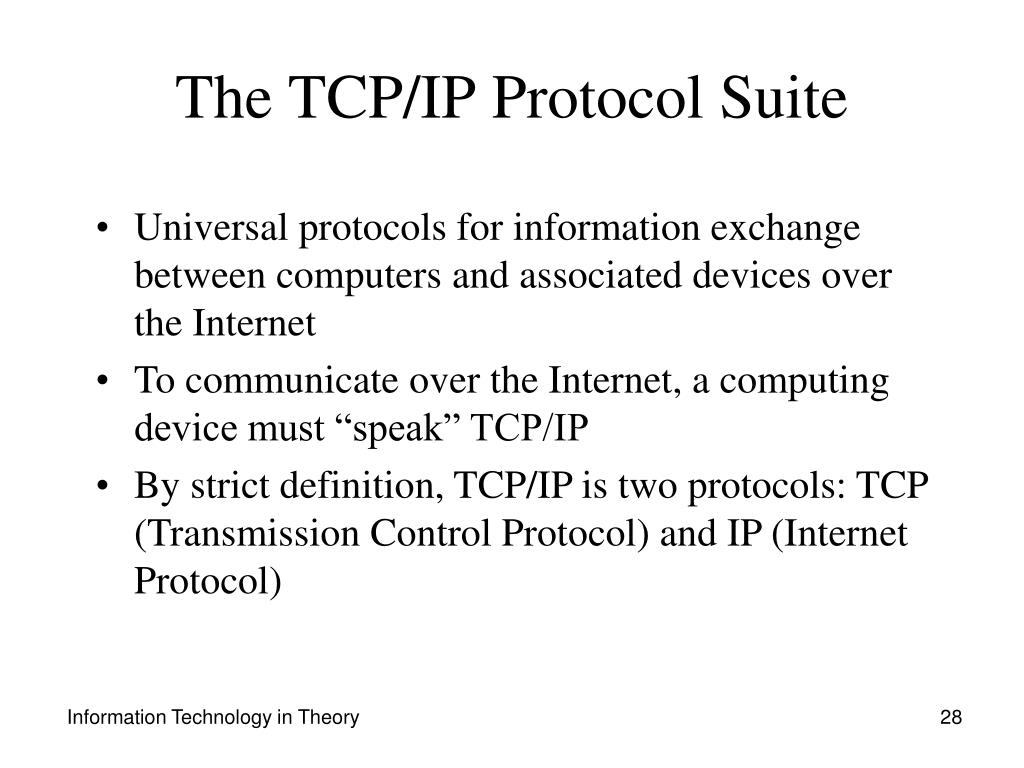 The TCP/IP Protocol Suite

• Universal protocols for information exchange between computers and associated devices over the Internet
• To communicate over the Internet, a computing device must “speak” TCP/IP
• By strict definition, TCP/IP is two protocols: TCP (Transmission Control Protocol) and IP (Internet Protocol)

Information Technology in Theory

28